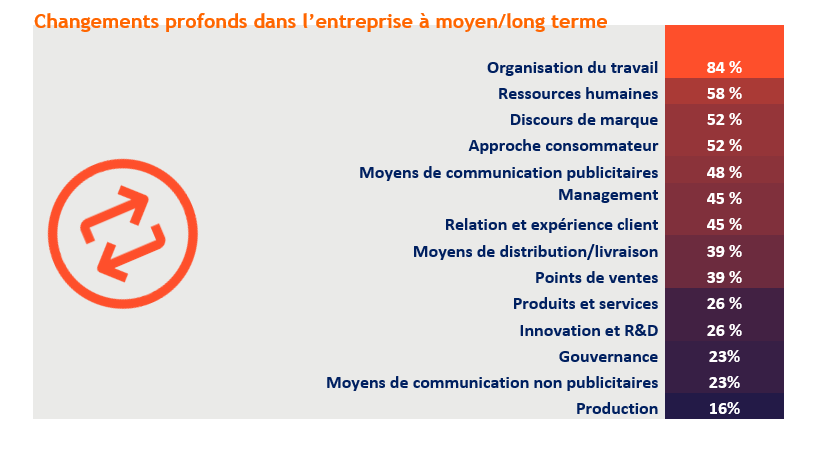 Changements profonds dans l'entreprise à moyen/long terme

| | |
|---|---|
| Organisation du travail | 84 % |
| Ressources humaines | 58 % |
| Discours de marque | 52 % |
| Approche consommateur | 52 % |
| Moyens de communication publicitaires | 48 % |
| Management | 45 % |
| Relation et expérience client | 45 % |
| Moyens de distribution/livraison | 39 % |
| Points de ventes | 39 % |
| Produits et services | 26 % |
| Innovation et R&D | 26 % |
| Gouvernance | 23% |
| Moyens de communication non publicitaires | 23% |
| Production | 16% |